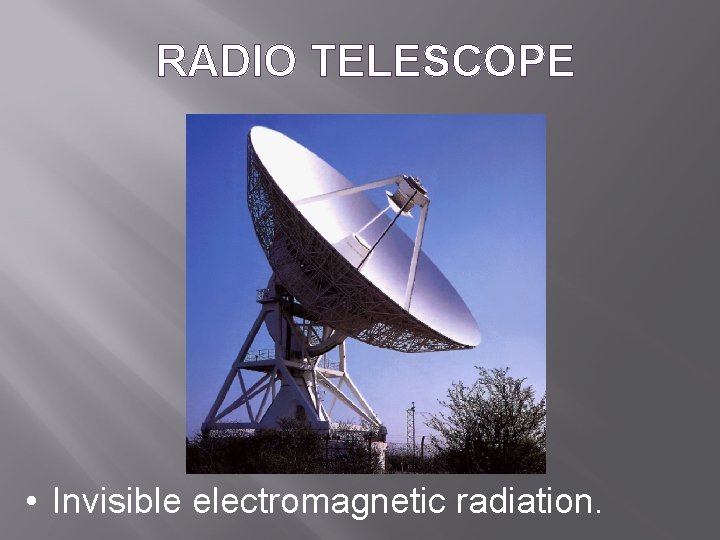 RADIO TELESCOPE

• Invisible electromagnetic radiation.